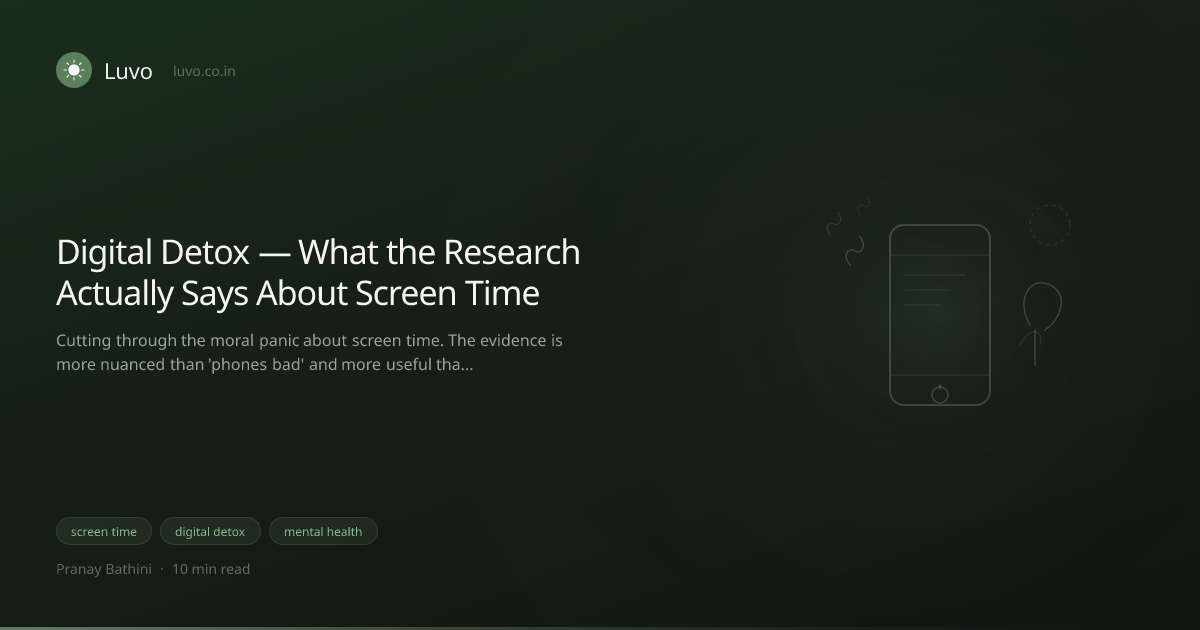 Luvo luvo.co.in

Digital Detox — What the Research Actually Says About Screen Time

Cutting through the moral panic about screen time. The evidence is more nuanced than 'phones bad' and more useful tha...

screen time digital detox mental health

Pranay Bathini · 10 min read